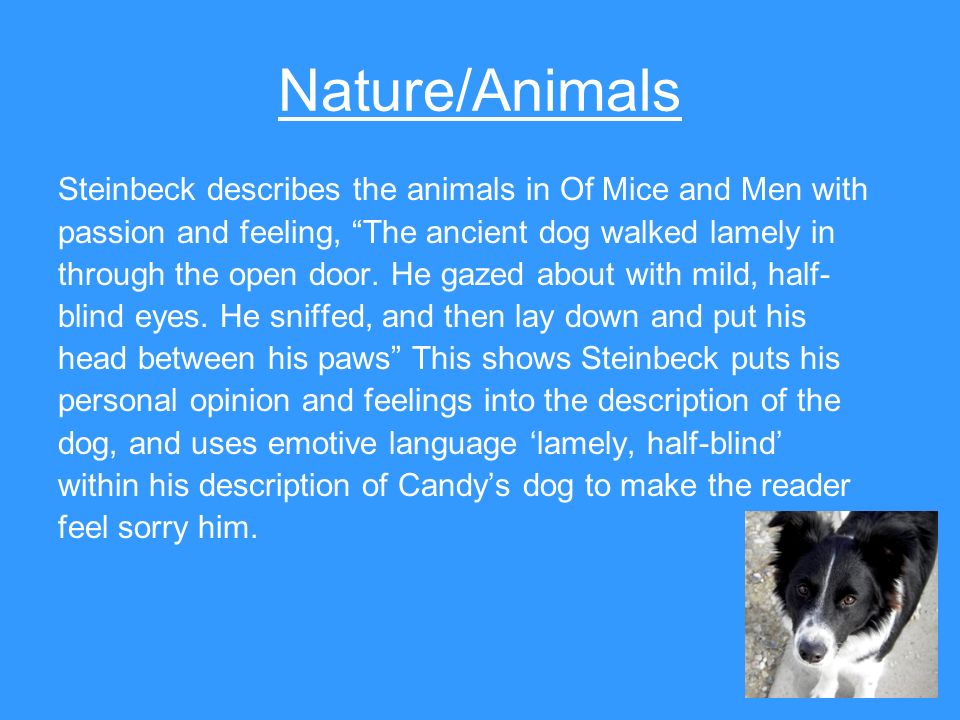 Nature/Animals

Steinbeck describes the animals in Of Mice and Men with passion and feeling, “The ancient dog walked lamely in through the open door. He gazed about with mild, half-blind eyes. He sniffed, and then lay down and put his head between his paws” This shows Steinbeck puts his personal opinion and feelings into the description of the dog, and uses emotive language ‘lamely, half-blind’ within his description of Candy’s dog to make the reader feel sorry him.